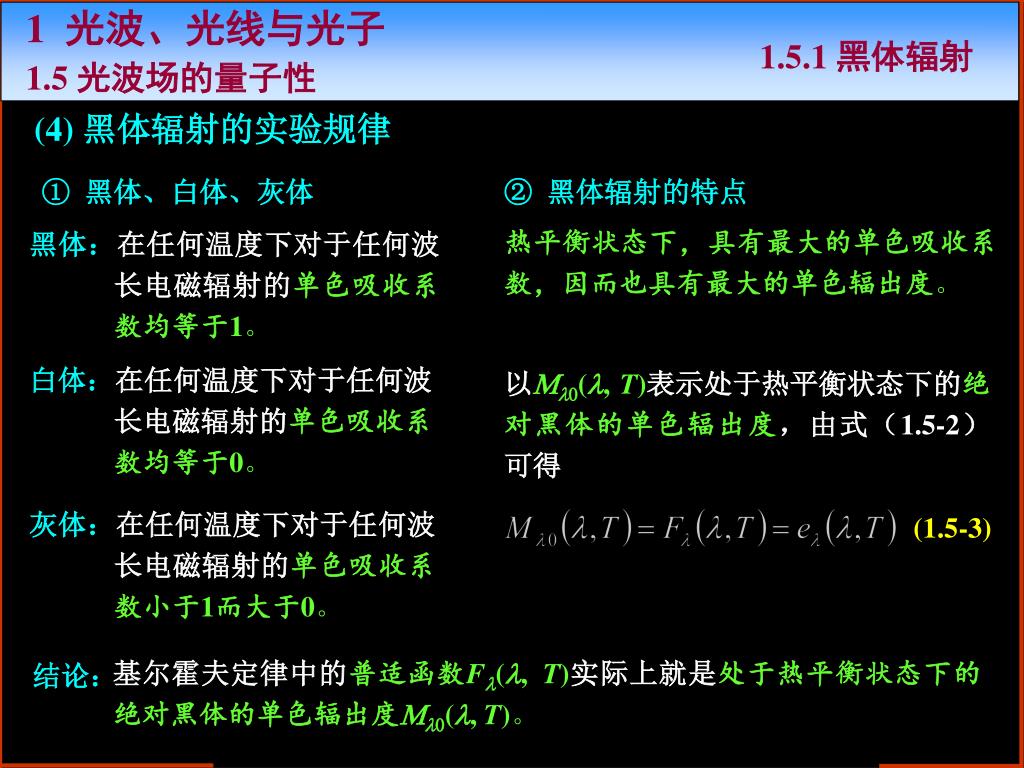 1 光波、光线与光子

1.5 光波场的量子性

1.5.1 黑体辐射

(4) 黑体辐射的实验规律

① 黑体、白体、灰体

黑体：在任何温度下对于任何波长电磁辐射的单色吸收系数均等于1。

白体：在任何温度下对于任何波长电磁辐射的单色吸收系数均等于0。

灰体：在任何温度下对于任何波长电磁辐射的单色吸收系数小于1而大于0。

② 黑体辐射的特点

热平衡状态下，具有最大的单色吸收系数，因而也具有最大的单色辐出度。

以$M_{\lambda 0}(\lambda, T)$表示处于热平衡状态下的绝对黑体的单色辐出度，由式（1.5-2）可得

$M_{\lambda 0}(\lambda, T) = F_{\lambda}(\lambda, T) = e_{\lambda}(\lambda, T)$ (1.5-3)

结论：基尔霍夫定律中的普适函数$F_{\lambda}(\lambda, T)$实际上就是处于热平衡状态下的绝对黑体的单色辐出度$M_{\lambda 0}(\lambda, T)$。